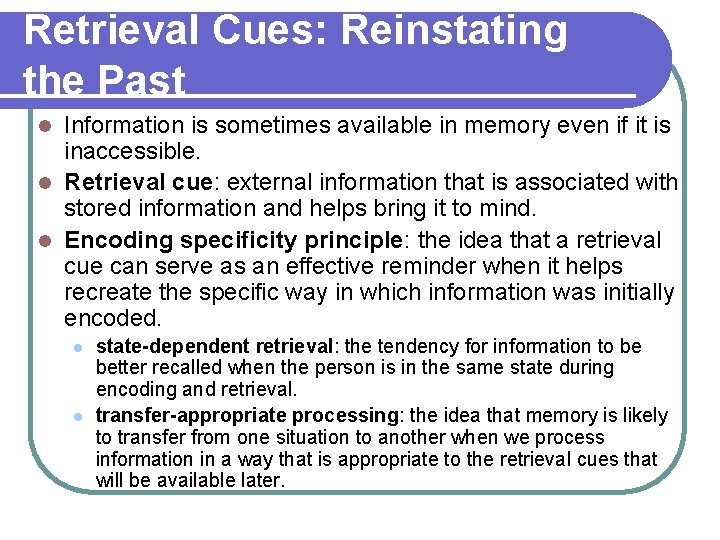 Retrieval Cues: Reinstating the Past

Information is sometimes available in memory even if it is inaccessible.

Retrieval cue: external information that is associated with stored information and helps bring it to mind.

Encoding specificity principle: the idea that a retrieval cue can serve as an effective reminder when it helps recreate the specific way in which information was initially encoded.

state-dependent retrieval: the tendency for information to be better recalled when the person is in the same state during encoding and retrieval.

transfer-appropriate processing: the idea that memory is likely to transfer from one situation to another when we process information in a way that is appropriate to the retrieval cues that will be available later.